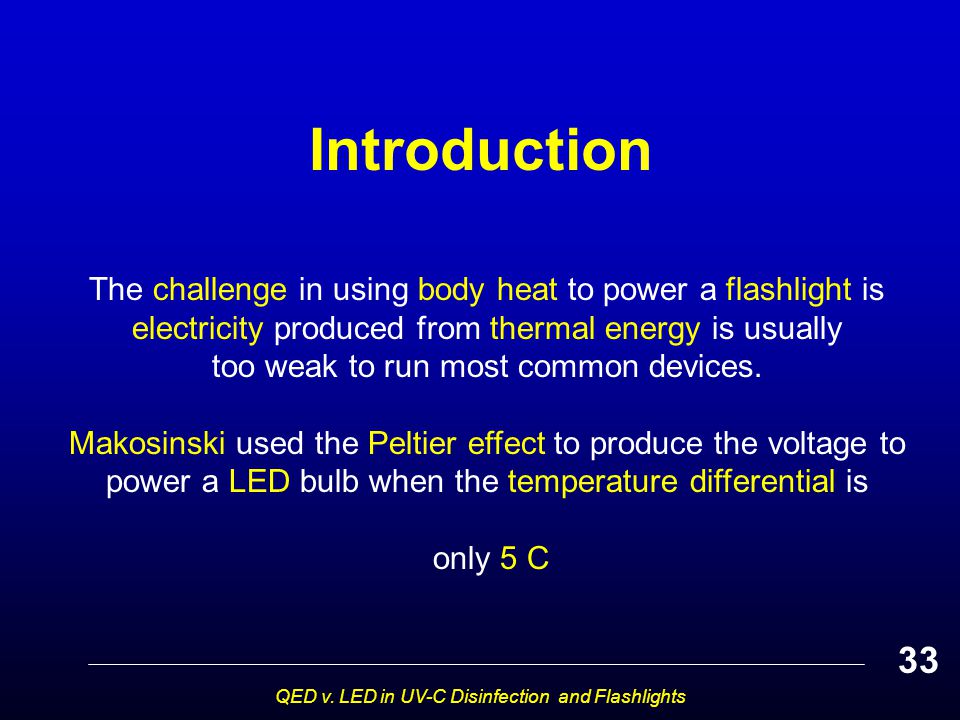 Introduction

The challenge in using body heat to power a flashlight is electricity produced from thermal energy is usually too weak to run most common devices.

Makosinski used the Peltier effect to produce the voltage to power a LED bulb when the temperature differential is

only 5 C

33

QED v. LED in UV-C Disinfection and Flashlights